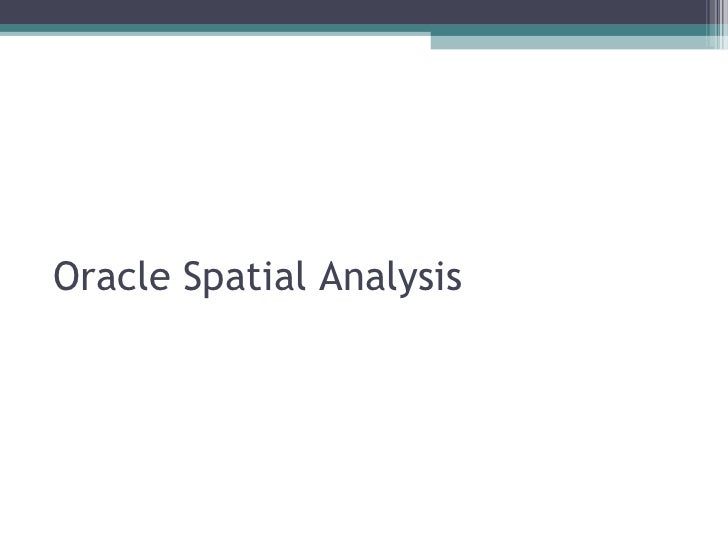 Oracle Spatial Analysis